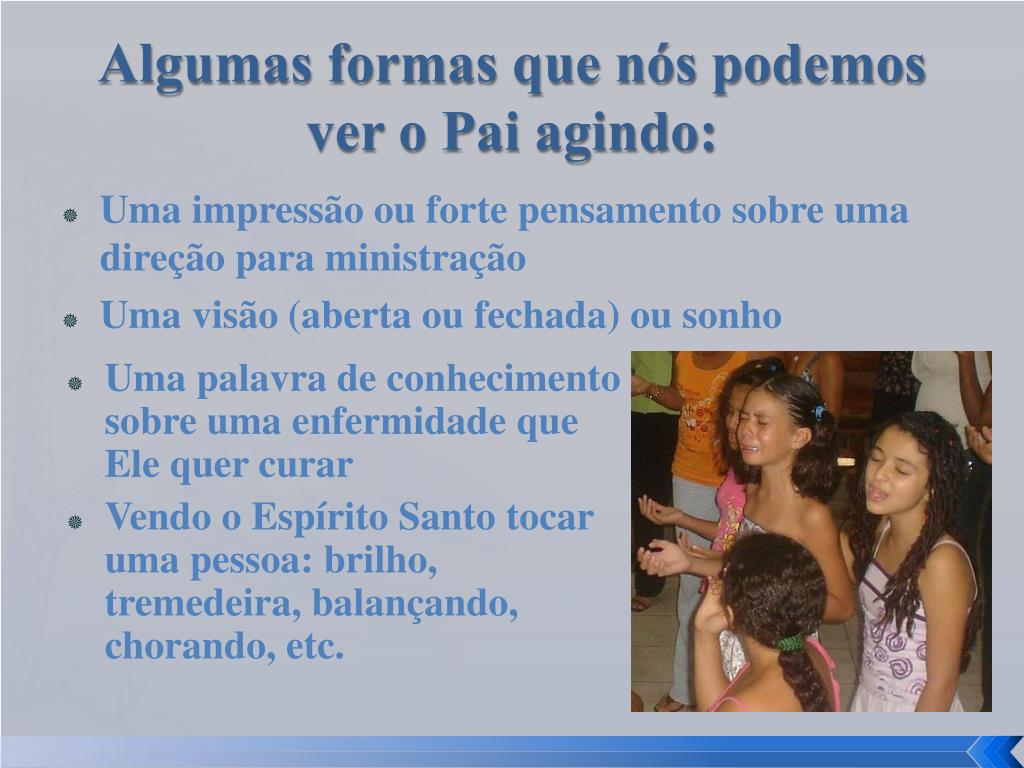 Algumas formas que nós podemos ver o Pai agindo:

Uma impressão ou forte pensamento sobre uma direção para ministração

Uma visão (aberta ou fechada) ou sonho

Uma palavra de conhecimento sobre uma enfermidade que Ele quer curar

Vendo o Espírito Santo tocar uma pessoa: brilho, tremedeira, balançando, chorando, etc.